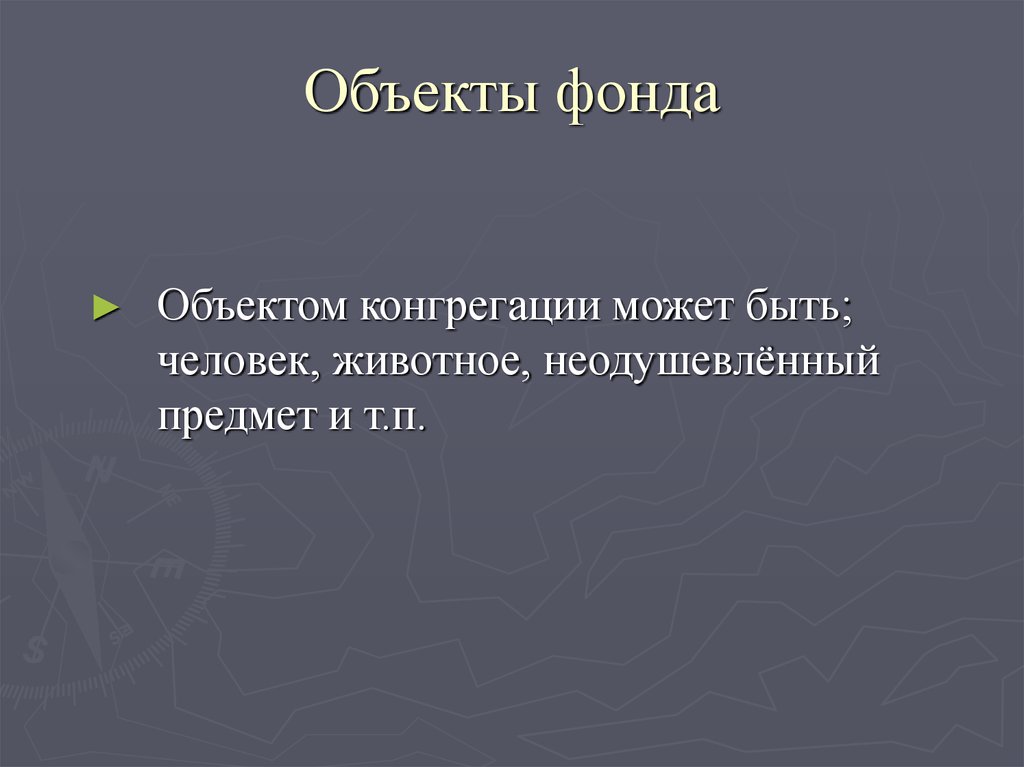 Объекты фонда

► Объектом конгрегации может быть; человек, животное, неодушевлённый предмет и т.п.